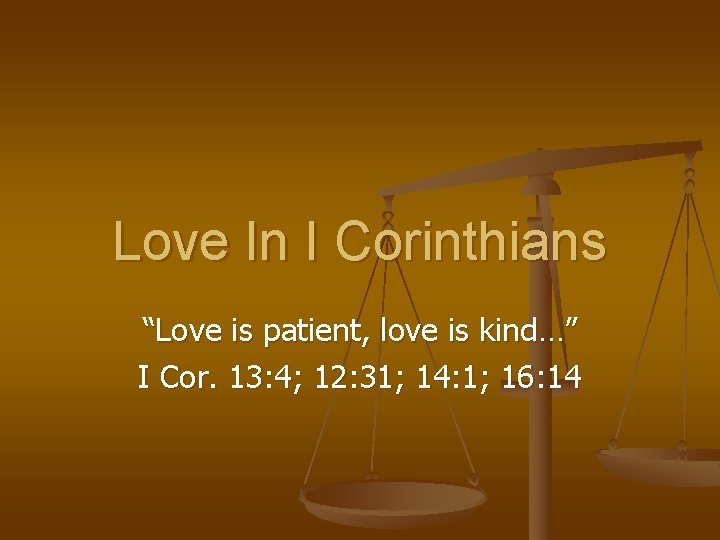 Love In I Corinthians

“Love is patient, love is kind…”
I Cor. 13:4; 12:31; 14:1; 16:14